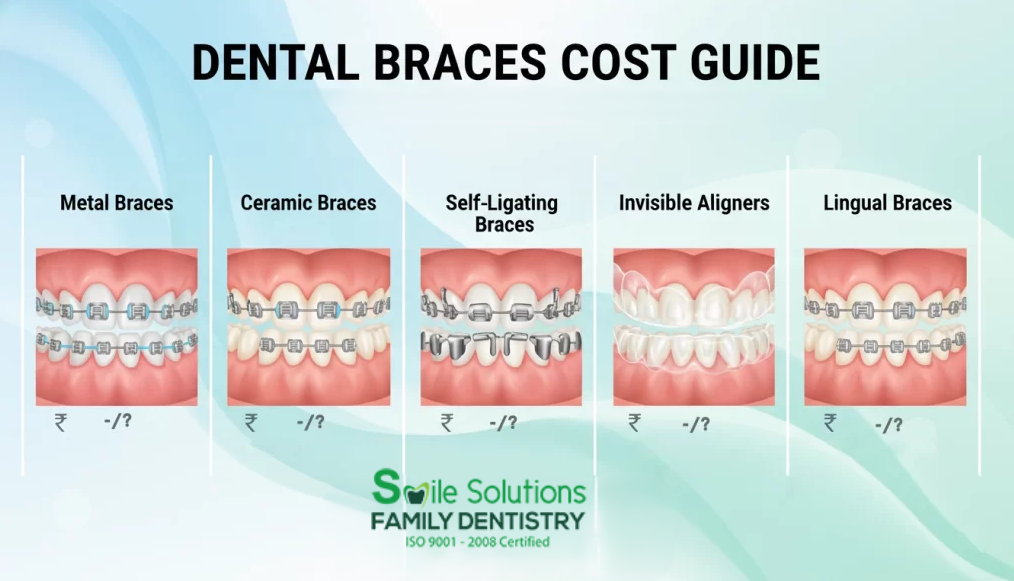 DENTAL BRACES COST GUIDE

Metal Braces

₹ -/?

Ceramic Braces

₹ -/?

Self-Ligating Braces

₹ -/?

Invisible Aligners

₹ -/?

Lingual Braces

₹ -/?

Smile Solutions
FAMILY DENTISTRY
ISO 9001 - 2008 Certified